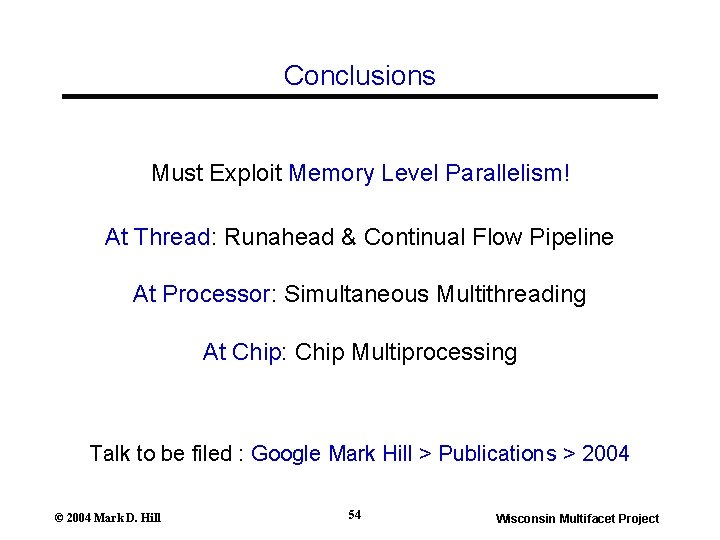 Conclusions

Must Exploit Memory Level Parallelism!

At Thread: Runahead & Continual Flow Pipeline

At Processor: Simultaneous Multithreading

At Chip: Chip Multiprocessing

Talk to be filed : Google Mark Hill > Publications > 2004

© 2004 Mark D. Hill

54

Wisconsin Multifacet Project